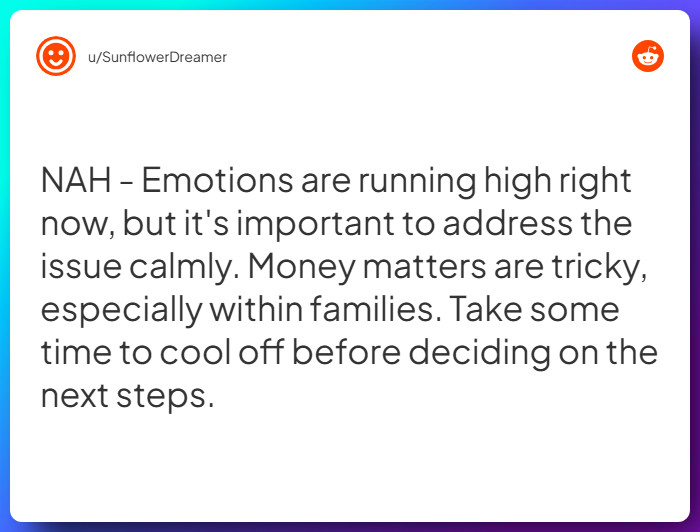 u/SunflowerDreamer

NAH - Emotions are running high right now, but it's important to address the issue calmly. Money matters are tricky, especially within families. Take some time to cool off before deciding on the next steps.